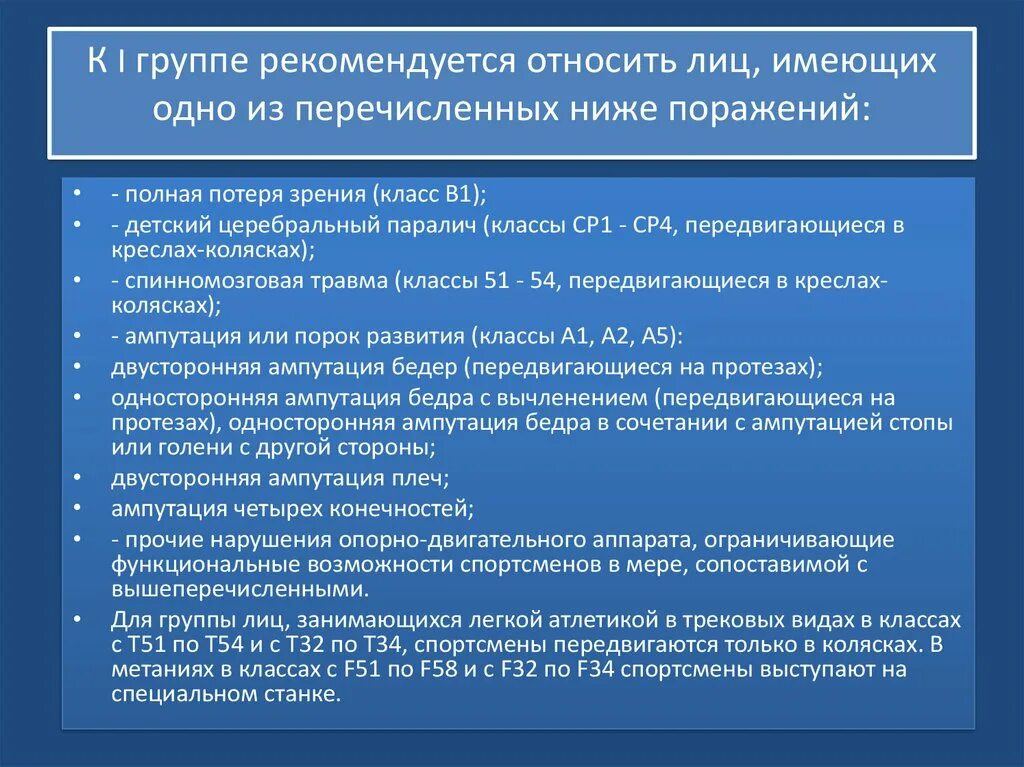 К I группе рекомендуется относить лиц, имеющих одно из перечисленных ниже поражений:

• - полная потеря зрения (класс В1);
• - детский церебральный паралич (классы СР1 - СР4, передвигающиеся в креслах-колясках);
• - спинномозговая травма (классы 51 - 54, передвигающиеся в креслах-колясках);
• - ампутация или порок развития (классы А1, А2, А5):
• двусторонняя ампутация бедер (передвигающиеся на протезах);
• односторонняя ампутация бедра с вычленением (передвигающиеся на протезах), односторонняя ампутация бедра в сочетании с ампутацией стопы или голени с другой стороны;
• двусторонняя ампутация плеч;
• ампутация четырех конечностей;
• - прочие нарушения опорно-двигательного аппарата, ограничивающие функциональные возможности спортсменов в мере, сопоставимой с вышеперечисленными.
• Для группы лиц, занимающихся легкой атлетикой в трековых видах в классах с Т51 по Т54 и с Т32 по Т34, спортсмены передвигаются только в колясках. В метаниях в классах с F51 по F58 и с F32 по F34 спортсмены выступают на специальном станке.